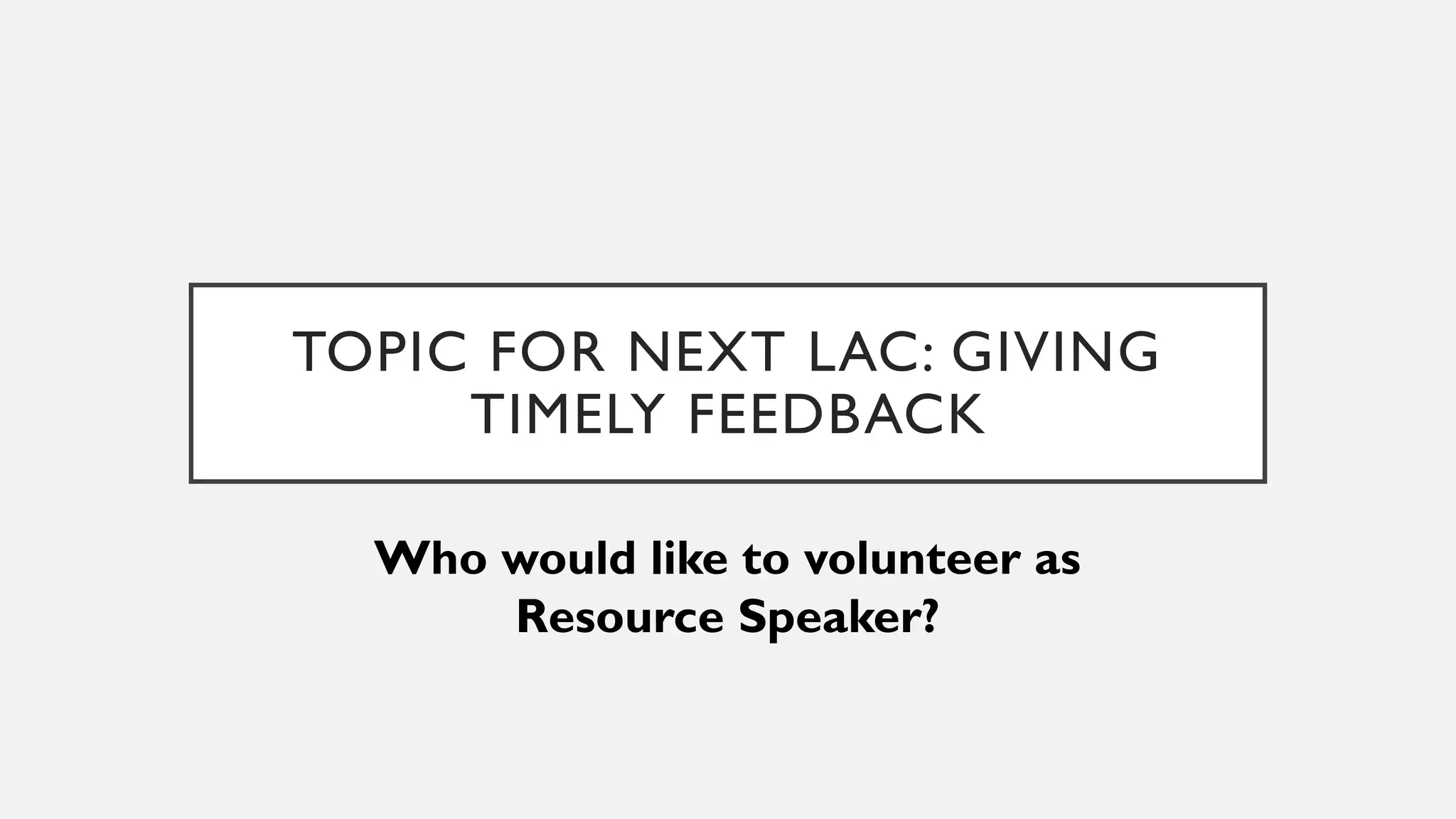 TOPIC FOR NEXT LAC: GIVING TIMELY FEEDBACK

Who would like to volunteer as Resource Speaker?